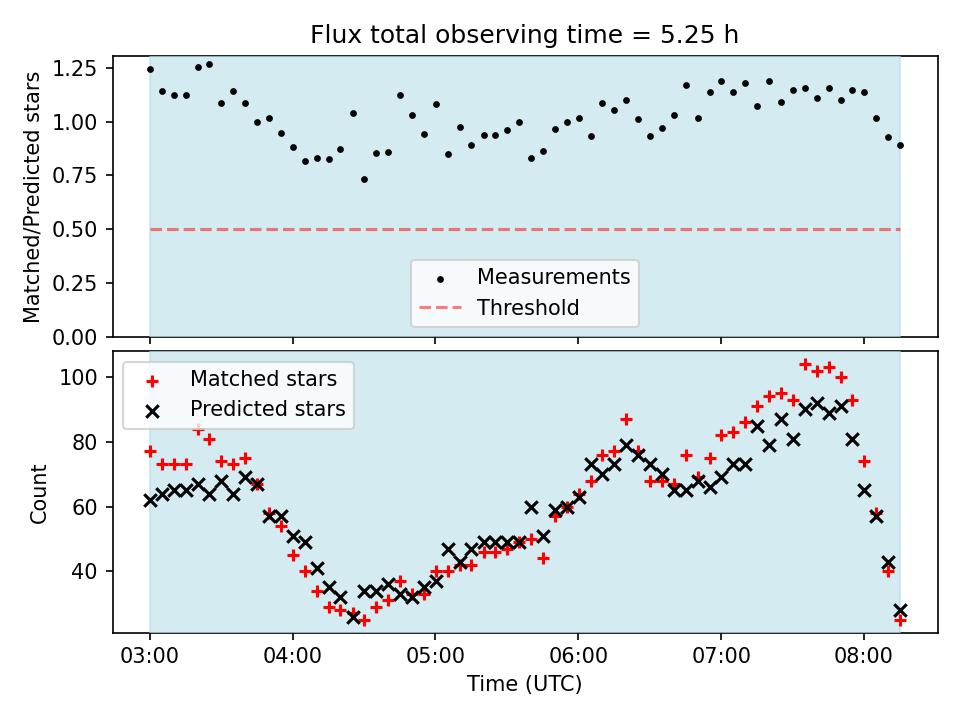 Flux total observing time = 5.25 h

Matched/Predicted stars

1.25
1.00
0.75
0.50
0.25
0.00

Measurements
Threshold

Matched stars
Predicted stars

Count

100
80
60
40

03:00
04:00
05:00
06:00
07:00
08:00

Time (UTC)